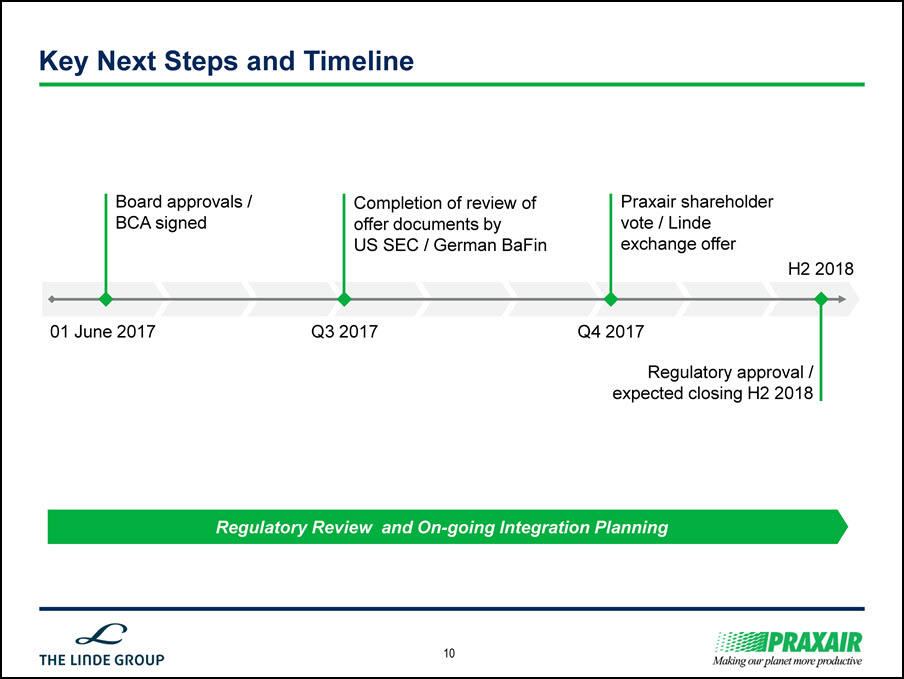 Key Next Steps and Timeline

Board approvals / BCA signed

Completion of review of offer documents by US SEC / German BaFin

Praxair shareholder vote / Linde exchange offer

H2 2018

01 June 2017

Q3 2017

Q4 2017

Regulatory approval / expected closing H2 2018

Regulatory Review and On-going Integration Planning

THE LINDE GROUP

10

PRAXAIR
Making our planet more productive